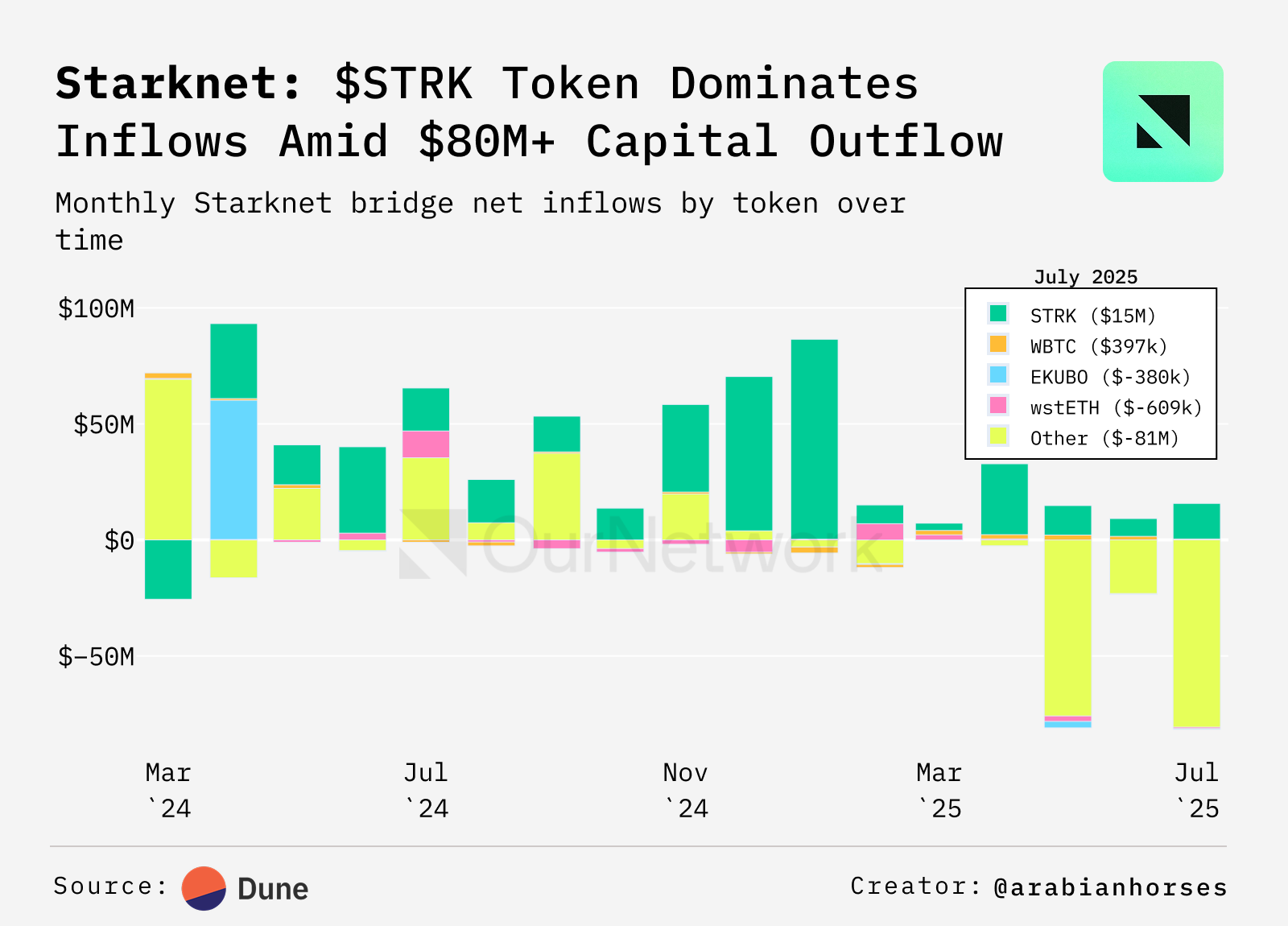 Starknet: $STRK Token Dominates Inflows Amid $80M+ Capital Outflow

Monthly Starknet bridge net inflows by token over time

July 2025
STRK ($15M)
WBTC ($397k)
EKUBO ($-380k)
wstETH ($-609k)
Other ($-81M)

$100M
$50M
$0
$-50M

OurNetwork

Mar `24
Jul `24
Nov `24
Mar `25
Jul `25

Source: Dune

Creator: @arabianhorses